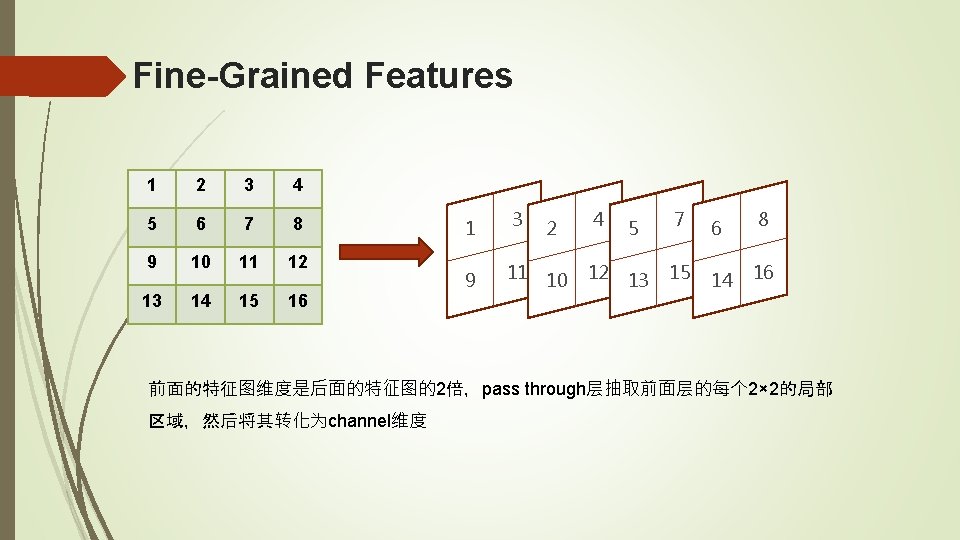 Fine-Grained Features

| 1 | 2 | 3 | 4 |
|---|---|---|---|
| 5 | 6 | 7 | 8 |
| 9 | 10 | 11 | 12 |
| 13 | 14 | 15 | 16 |

| 1 | 3 |
|---|---|
| 9 | 11 |

| 2 | 4 |
|---|---|
| 10 | 12 |

| 5 | 7 |
|---|---|
| 13 | 15 |

| 6 | 8 |
|---|---|
| 14 | 16 |

前面的特征图维度是后面的特征图的2倍，pass through层抽取前面层的每个2×2的局部区域，然后将其转化为channel维度